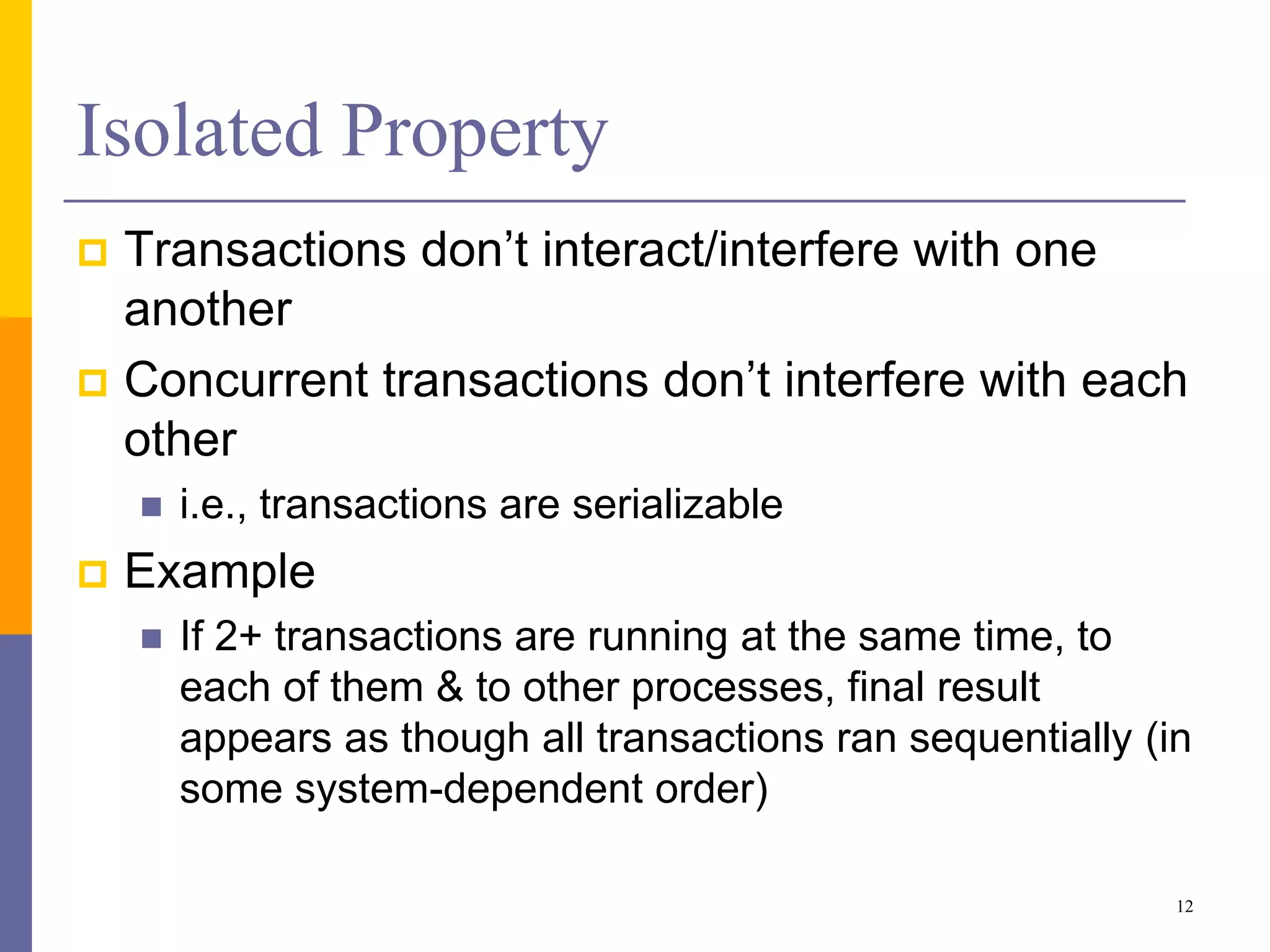 Isolated Property

Transactions don’t interact/interfere with one another

Concurrent transactions don’t interfere with each other

i.e., transactions are serializable

Example

If 2+ transactions are running at the same time, to each of them & to other processes, final result appears as though all transactions ran sequentially (in some system-dependent order)

12